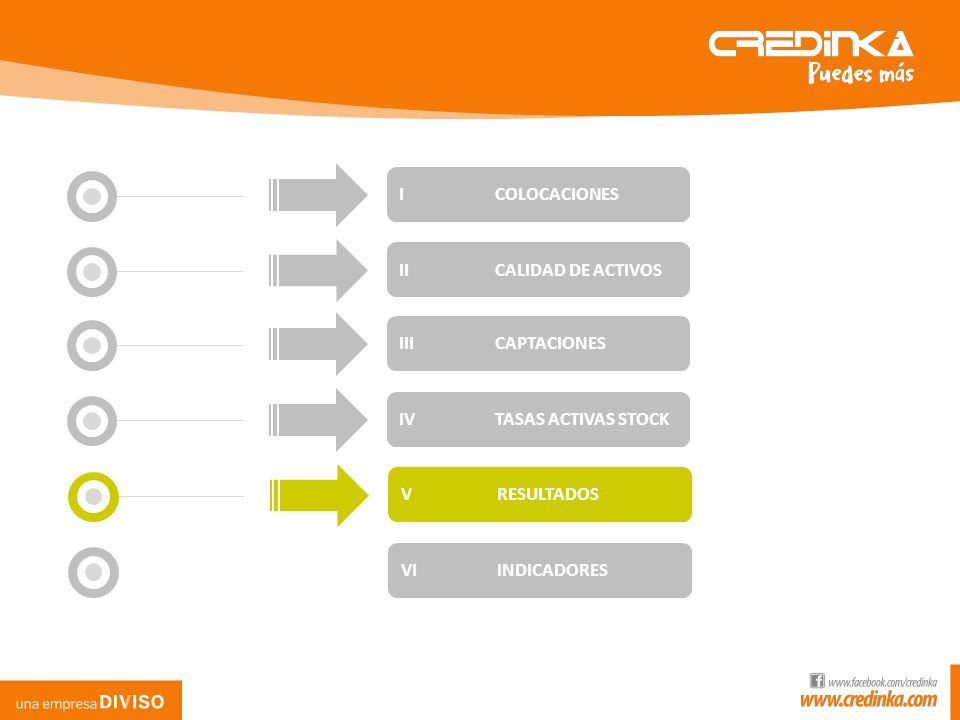 CREDINKA
Puedes más

I COLOCACIONES

II CALIDAD DE ACTIVOS

III CAPTACIONES

IV TASAS ACTIVAS STOCK

V RESULTADOS

VI INDICADORES

una empresa DIVISO

www.facebook.com/credinka
www.credinka.com